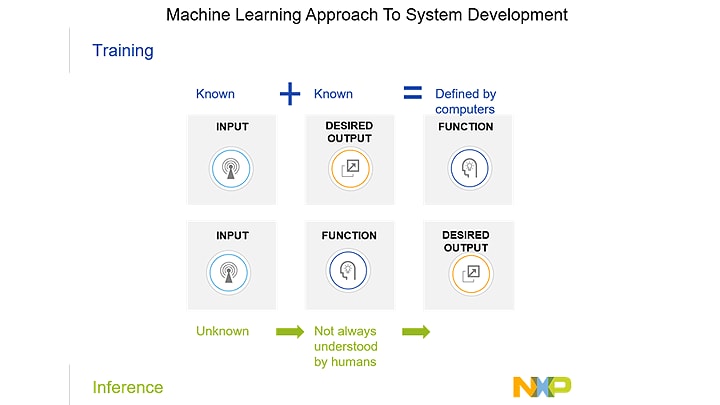 Machine Learning Approach To System Development

Training

Known + Known = Defined by computers

INPUT

DESIRED OUTPUT

FUNCTION

INPUT

FUNCTION

DESIRED OUTPUT

Unknown

Not always understood by humans

Inference

NXP